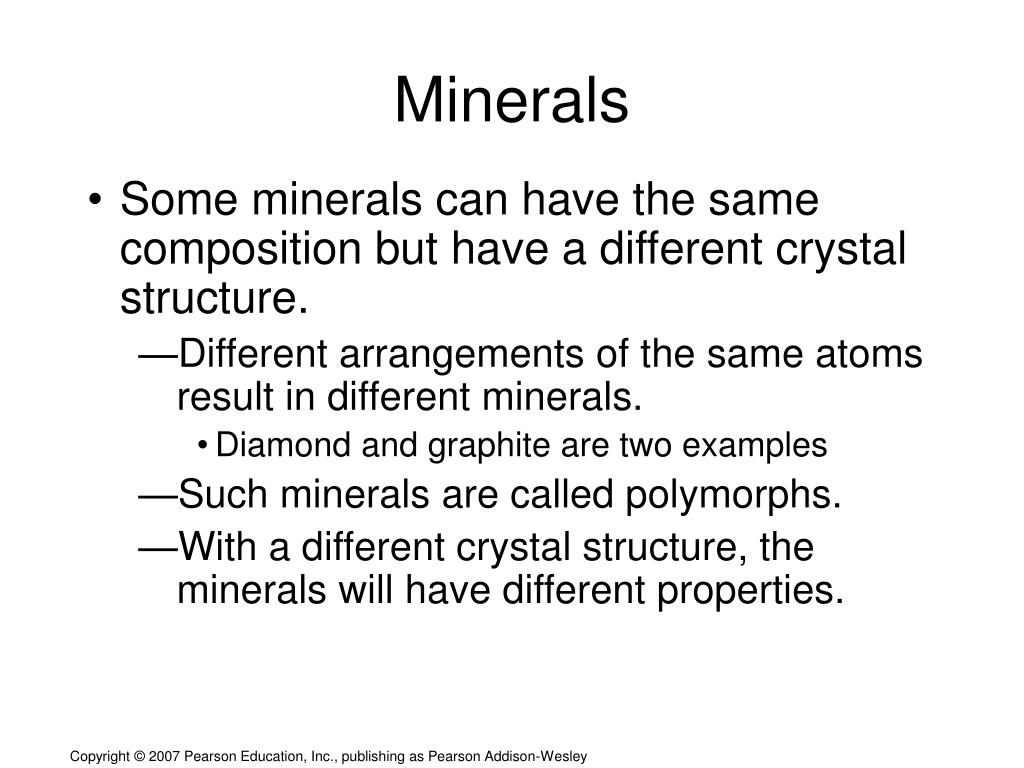 Minerals

• Some minerals can have the same composition but have a different crystal structure.

—Different arrangements of the same atoms result in different minerals.

• Diamond and graphite are two examples

—Such minerals are called polymorphs.

—With a different crystal structure, the minerals will have different properties.

Copyright © 2007 Pearson Education, Inc., publishing as Pearson Addison-Wesley